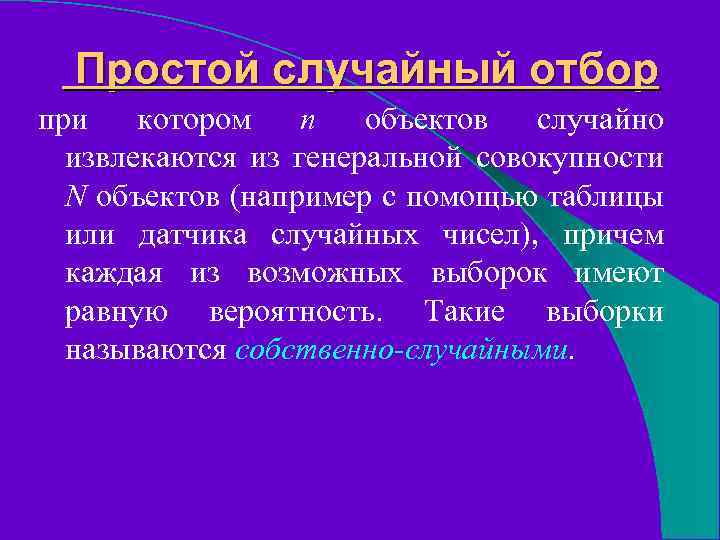 Простой случайный отбор

при котором $n$ объектов случайно извлекаются из генеральной совокупности $N$ объектов (например с помощью таблицы или датчика случайных чисел), причем каждая из возможных выборок имеют равную вероятность. Такие выборки называются собственно-случайными.